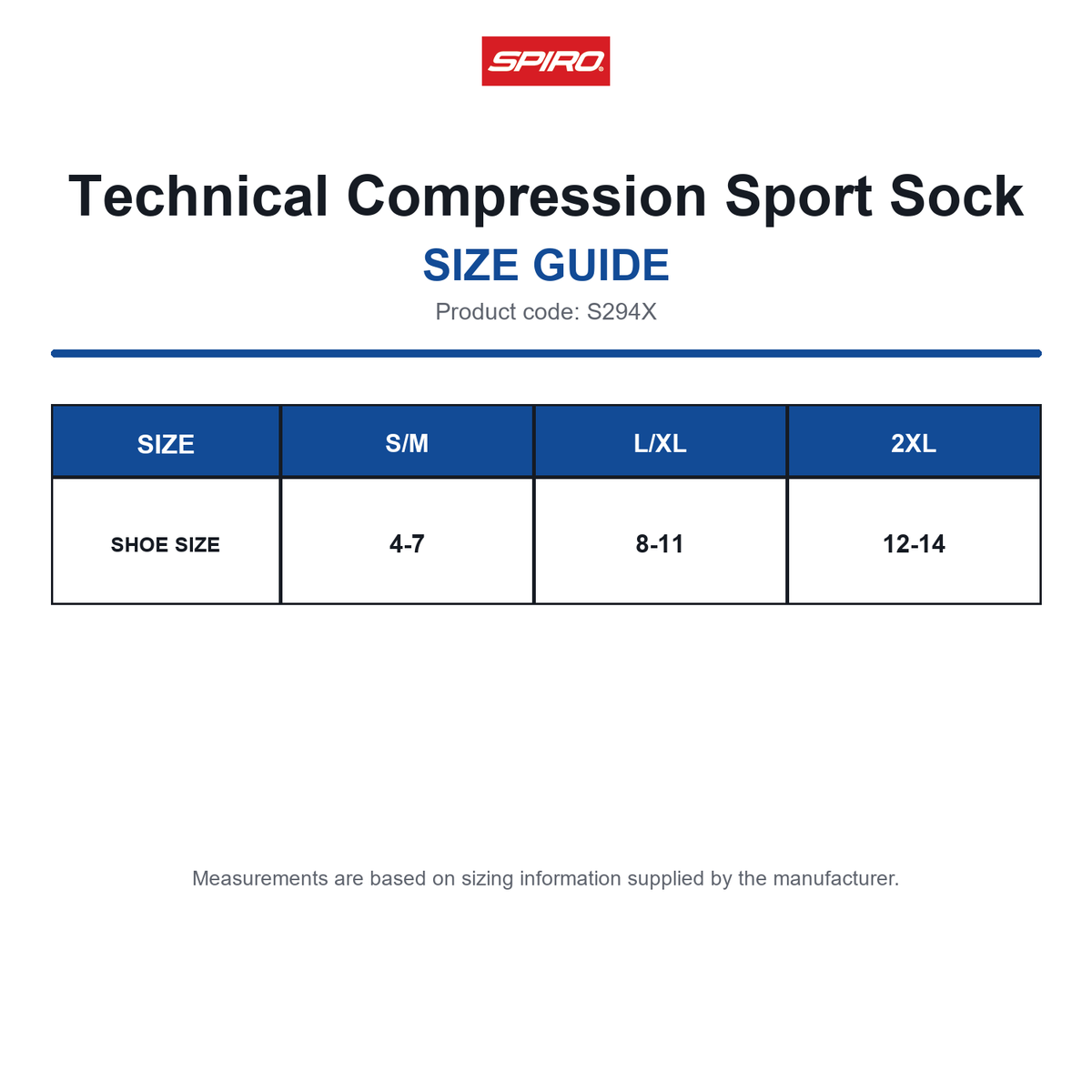 SPIRO

Technical Compression Sport Sock

SIZE GUIDE

Product code: S294X

| SIZE | S/M | L/XL | 2XL |
|---|---|---|---|
| SHOE SIZE | 4-7 | 8-11 | 12-14 |

Measurements are based on sizing information supplied by the manufacturer.